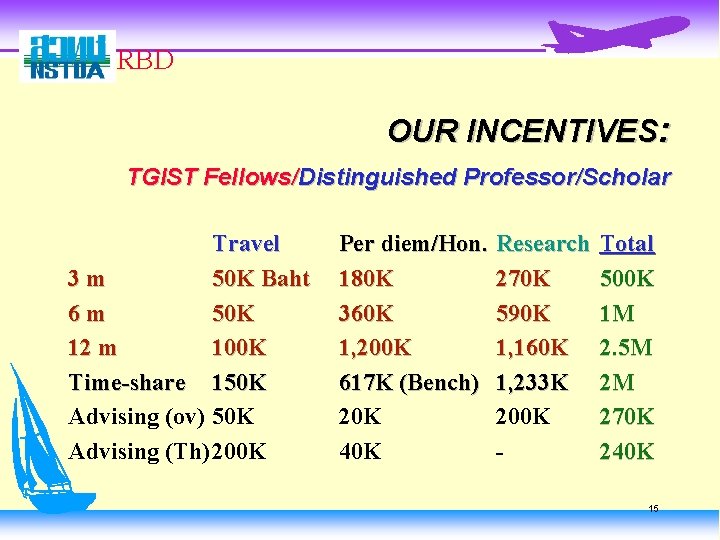 สวทช NSTDA RBD

OUR INCENTIVES:

TGIST Fellows/Distinguished Professor/Scholar

| | Travel | Per diem/Hon. | Research | Total |
|---|---|---|---|---|
| 3 m | 50K Baht | 180K | 270K | 500K |
| 6 m | 50K | 360K | 590K | 1M |
| 12 m | 100K | 1,200K | 1,160K | 2.5M |
| Time-share | 150K | 617K (Bench) | 1,233K | 2M |
| Advising (ov) | 50K | 20K | 200K | 270K |
| Advising (Th) | 200K | 40K | - | 240K |

15